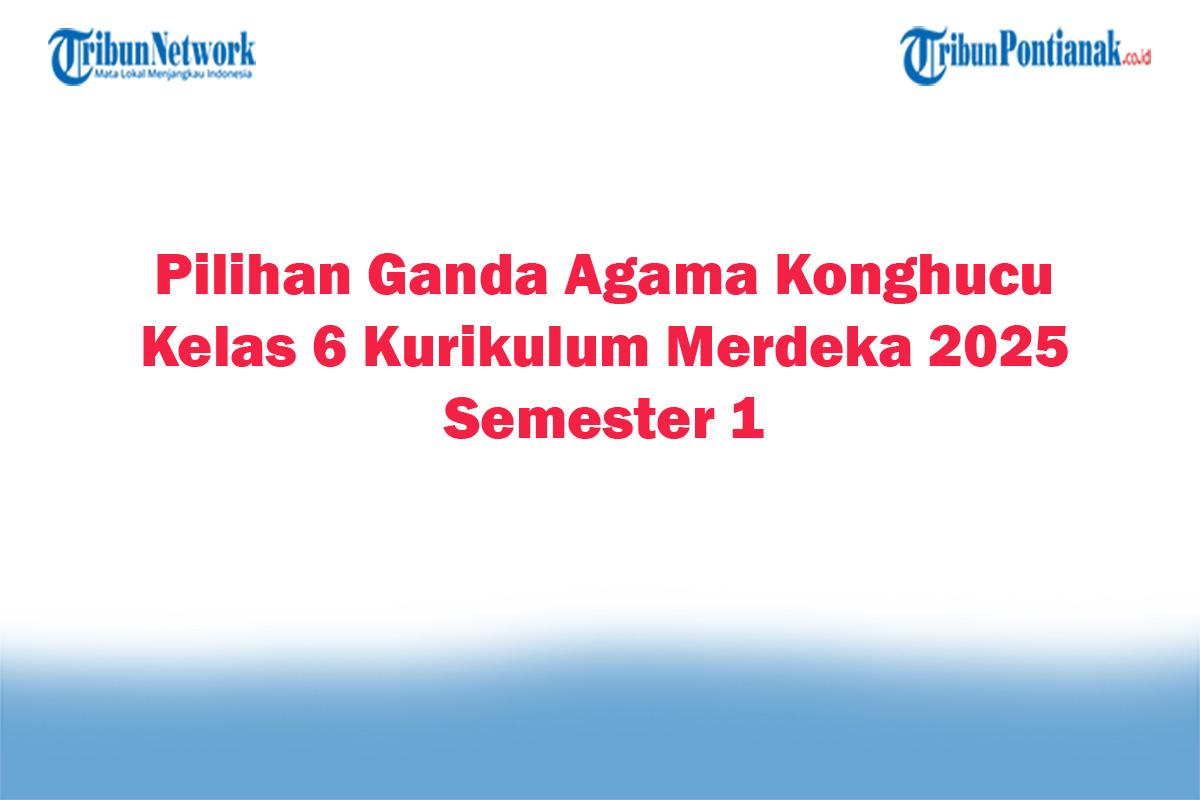 TribunNetwork
Mata Lokal Menjangkau Indonesia

TribunPontianak.co.id

Pilihan Ganda Agama Konghucu Kelas 6 Kurikulum Merdeka 2025 Semester 1